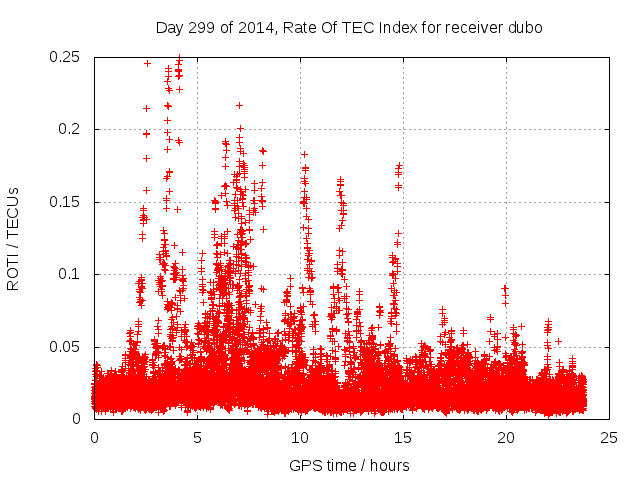 Day 299 of 2014, Rate Of TEC Index for receiver dubo

ROTI / TECUs

0.25
0.2
0.15
0.1
0.05
0

0
5
10
15
20
25

GPS time / hours